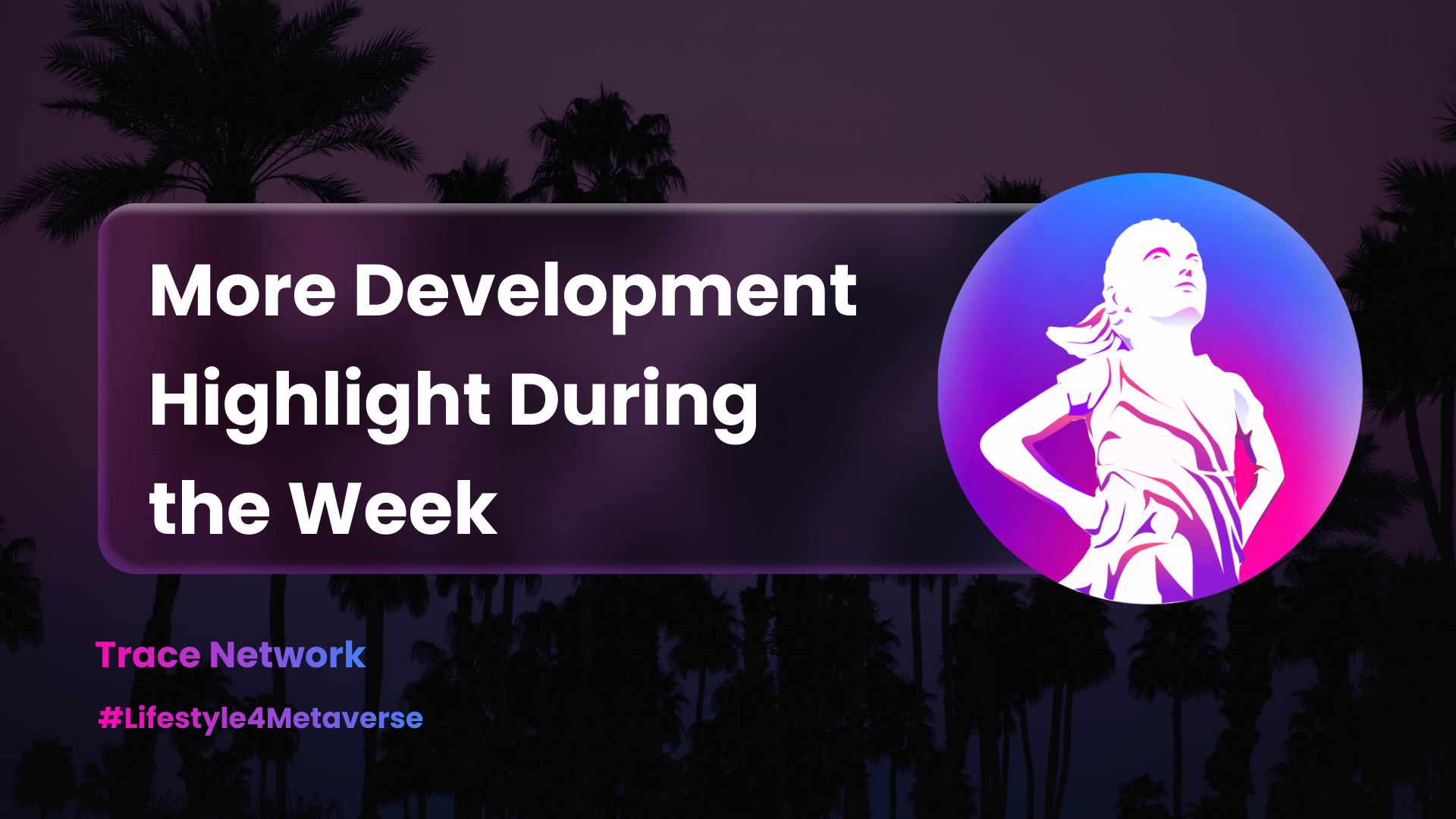 More Development Highlight During the Week

Trace Network

#Lifestyle4Metaverse